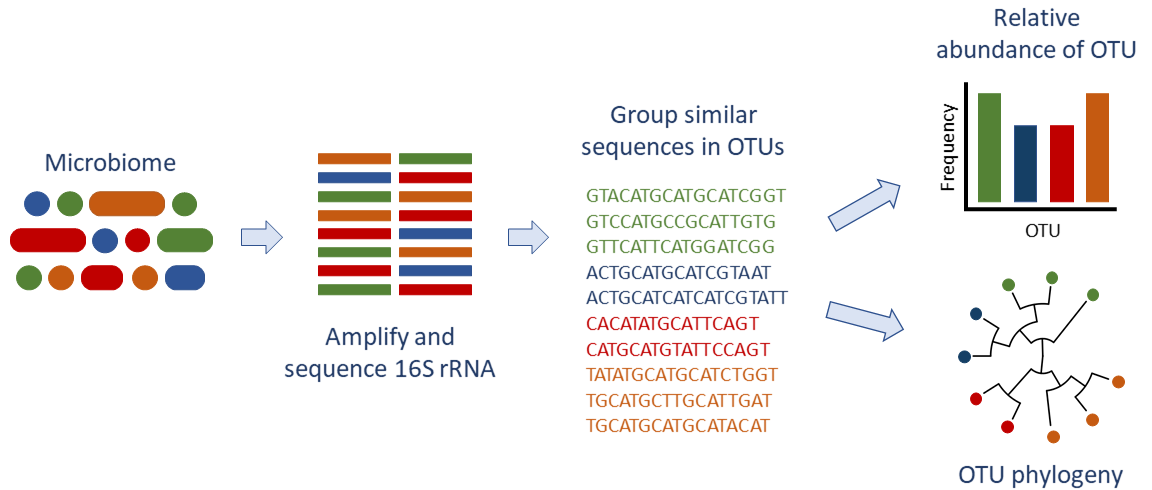 Microbiome

Amplify and sequence 16S rRNA

Group similar sequences in OTUs

GTACATGCATGCATCGGT
GTCCATGCCGCATTGTG
GTTCATTCATGGATCGG
ACTGCATGCATCGTAAT
ACTGCATCATCATCGTATT
CACATATGCATTCAGT
CATGCATGTATTCCAGT
TATATGCATGCATCTGGT
TGCATGCTTGCATTGAT
TGCATGCATGCATACAT

Relative abundance of OTU

Frequency

OTU

OTU phylogeny